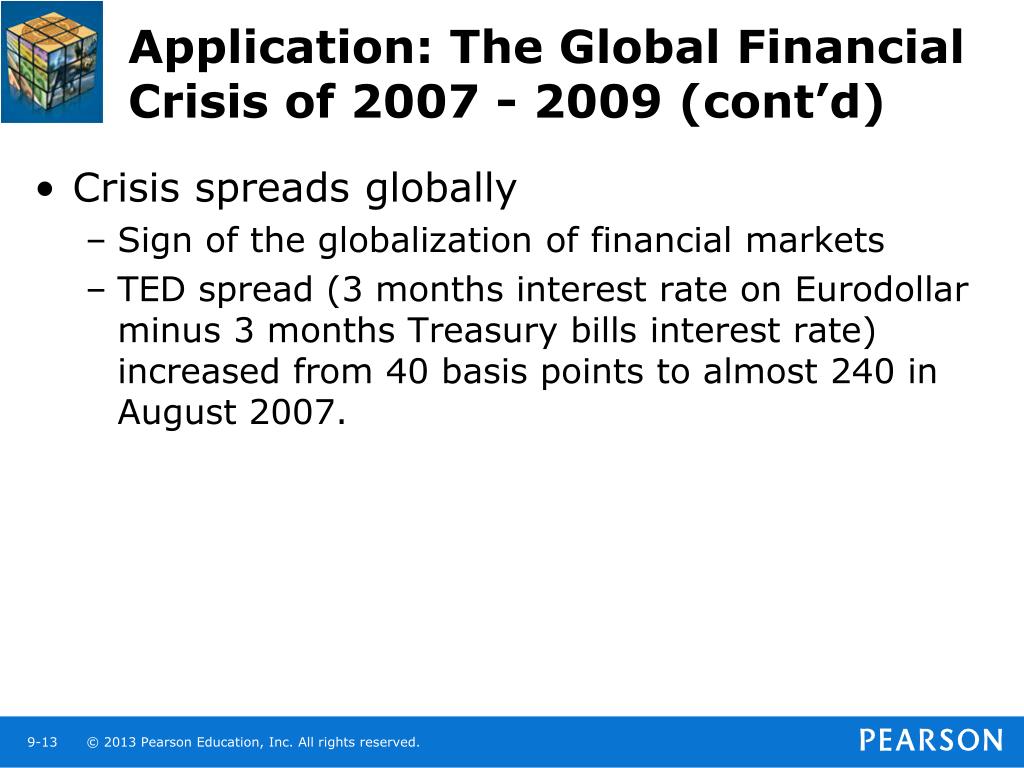 Application: The Global Financial Crisis of 2007 - 2009 (cont’d)

• Crisis spreads globally
– Sign of the globalization of financial markets
– TED spread (3 months interest rate on Eurodollar minus 3 months Treasury bills interest rate) increased from 40 basis points to almost 240 in August 2007.

9-13 © 2013 Pearson Education, Inc. All rights reserved.

PEARSON